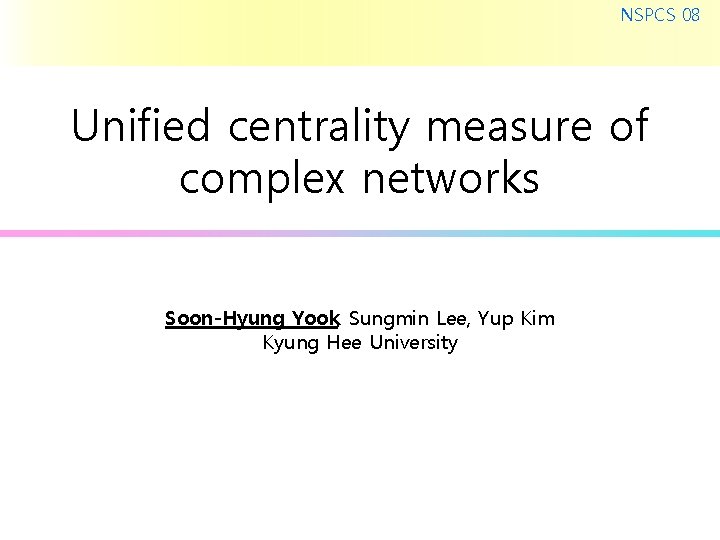 NSPCS 08

Unified centrality measure of complex networks

Soon-Hyung Yook, Sungmin Lee, Yup Kim
Kyung Hee University